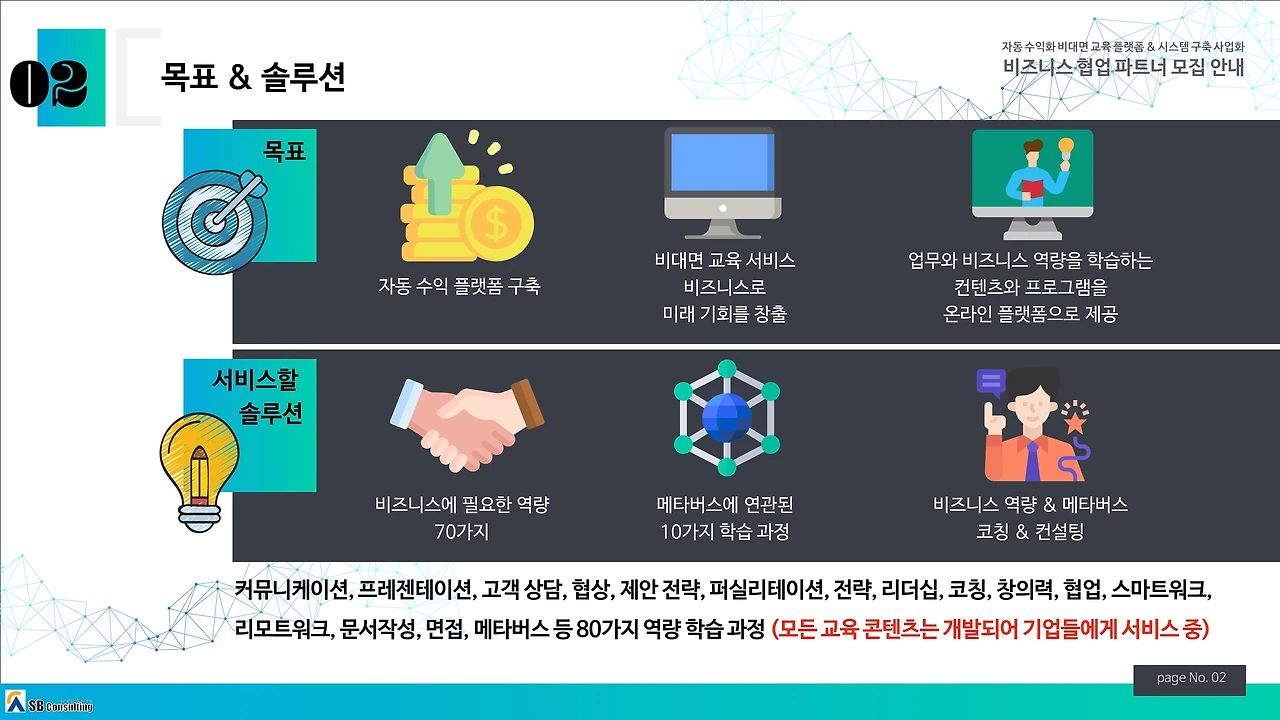 02

목표 & 솔루션

자동 수익화 비대면 교육 플랫폼 & 시스템 구축 사업화
비즈니스 협업 파트너 모집 안내

목표

자동 수익 플랫폼 구축

비대면 교육 서비스 비즈니스로 미래 기회를 창출

업무와 비즈니스 역량을 학습하는 컨텐츠와 프로그램을 온라인 플랫폼으로 제공

서비스할 솔루션

비즈니스에 필요한 역량 70가지

메타버스에 연관된 10가지 학습 과정

비즈니스 역량 & 메타버스 코칭 & 컨설팅

커뮤니케이션, 프레젠테이션, 고객 상담, 협상, 제안 전략, 퍼실리테이션, 전략, 리더십, 코칭, 창의력, 협업, 스마트워크, 리모트워크, 문서작성, 면접, 메타버스 등 80가지 역량 학습 과정 (모든 교육 콘텐츠는 개발되어 기업들에게 서비스 중)

page No. 02

SB Consulting